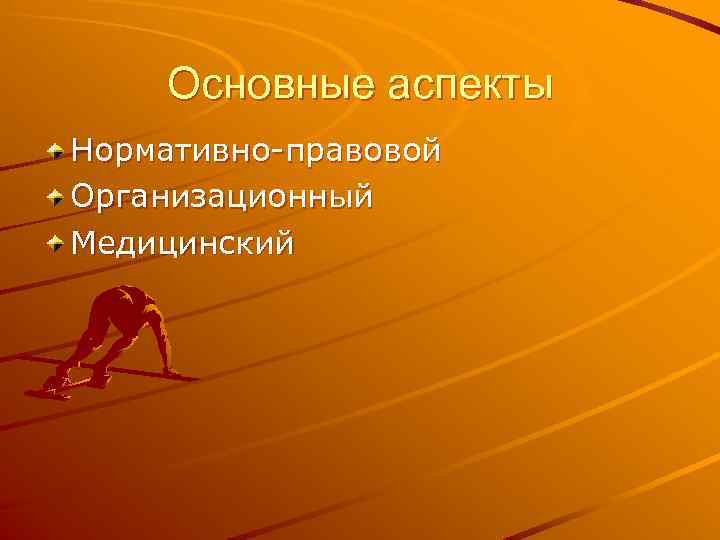 Основные аспекты

Нормативно-правовой
Организационный
Медицинский